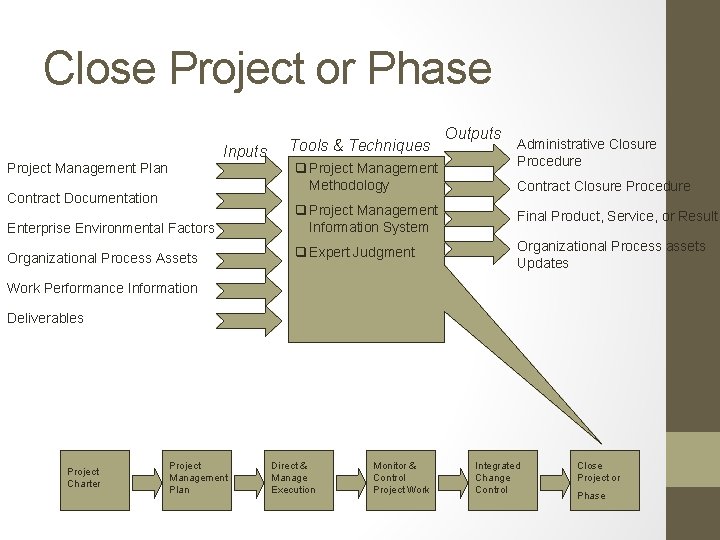 Close Project or Phase

Inputs

Project Management Plan

Contract Documentation

Enterprise Environmental Factors

Organizational Process Assets

Work Performance Information

Deliverables

Tools & Techniques

❑ Project Management Methodology

❑ Project Management Information System

❑ Expert Judgment

Outputs

Administrative Closure Procedure

Contract Closure Procedure

Final Product, Service, or Result

Organizational Process assets Updates

Project Charter

Project Management Plan

Direct & Manage Execution

Monitor & Control Project Work

Integrated Change Control

Close Project or Phase